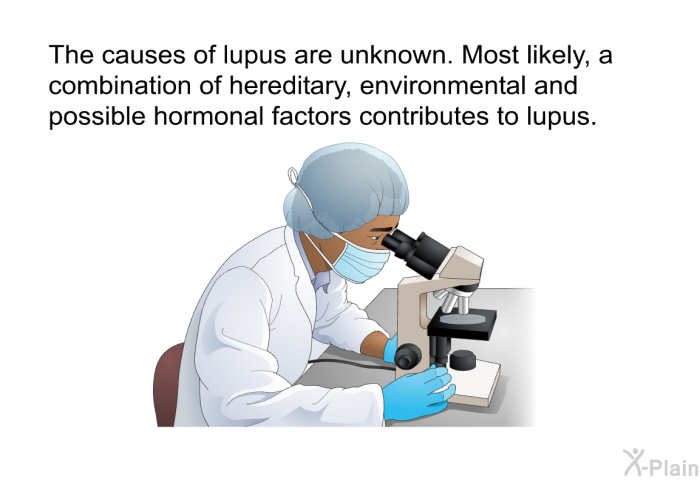 The causes of lupus are unknown. Most likely, a combination of hereditary, environmental and possible hormonal factors contributes to lupus.

X-Plain